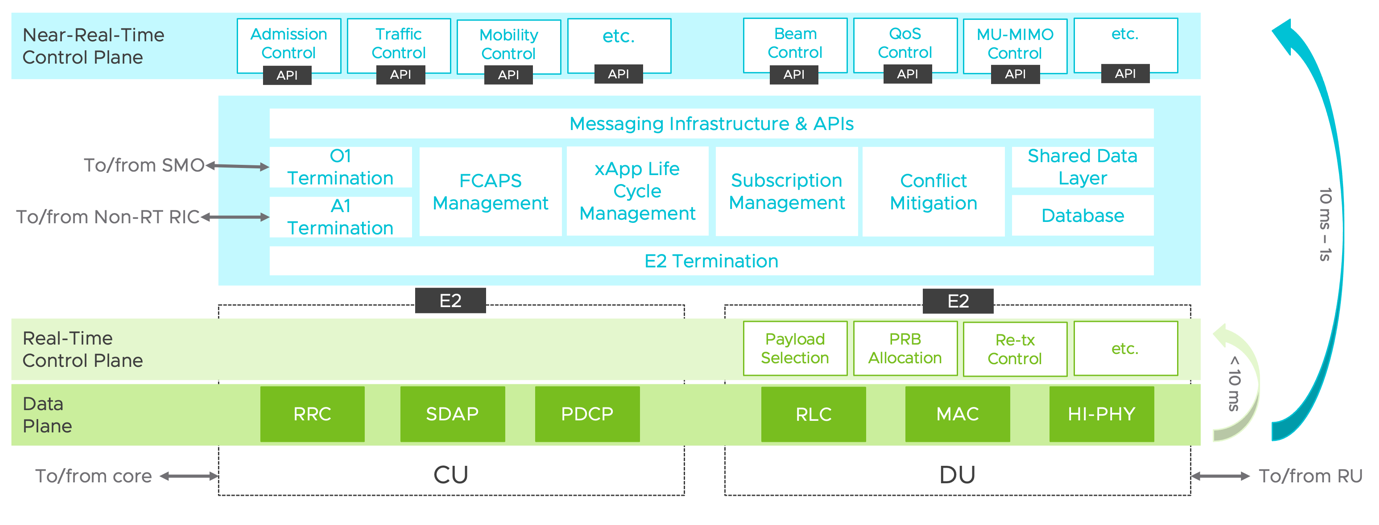 Near-Real-Time Control Plane

Admission Control
API

Traffic Control
API

Mobility Control
API

etc.
API

Beam Control
API

QoS Control
API

MU-MIMO Control
API

etc.
API

Messaging Infrastructure & APIs

To/from SMO

O1 Termination

To/from Non-RT RIC

A1 Termination

FCAPS Management

xApp Life Cycle Management

Subscription Management

Conflict Mitigation

Shared Data Layer

Database

E2 Termination

E2

E2

Real-Time Control Plane

Payload Selection

PRB Allocation

Re-tx Control

etc.

Data Plane

RRC

SDAP

PDCP

RLC

MAC

HI-PHY

To/from core

CU

DU

To/from RU

< 10 ms

10 ms – 1s